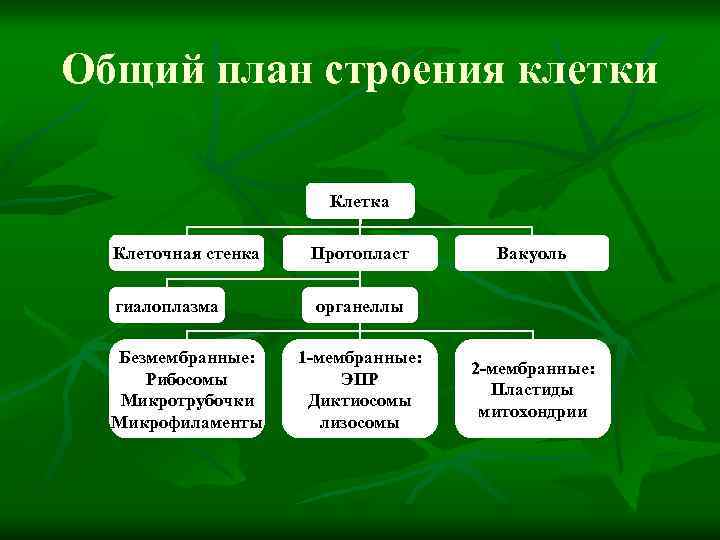 Общий план строения клетки

Клетка

Клеточная стенка

Протопласт

Вакуоль

гиалоплазма

органеллы

Безмембранные:
Рибосомы
Микротрубочки
Микрофиламенты

1-мембранные:
ЭПР
Диктиосомы
лизосомы

2-мембранные:
Пластиды
митохондрии